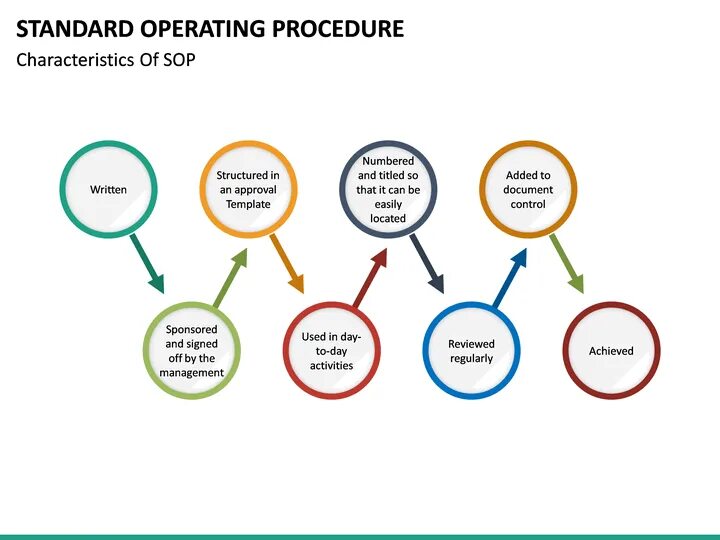 STANDARD OPERATING PROCEDURE

Characteristics Of SOP

Written

Sponsored and signed off by the management

Structured in an approval Template

Used in day-to-day activities

Numbered and titled so that it can be easily located

Reviewed regularly

Added to document control

Achieved